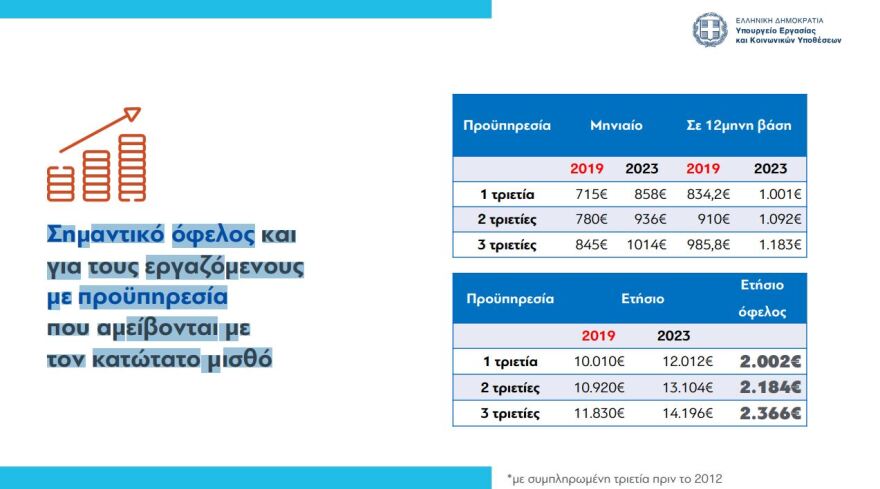 ΕΛΛΗΝΙΚΗ ΔΗΜΟΚΡΑΤΙΑ
Υπουργείο Εργασίας
και Κοινωνικών Υποθέσεων

Σημαντικό όφελος και για τους εργαζόμενους με προϋπηρεσία που αμείβονται με τον κατώτατο μισθό

| Προϋπηρεσία | Μηνιαίο | | Σε 12μηνη βάση | |
|---|---|---|---|---|
| | 2019 | 2023 | 2019 | 2023 |
| 1 τριετία | 715€ | 858€ | 834,2€ | 1.001€ |
| 2 τριετίες | 780€ | 936€ | 910€ | 1.092€ |
| 3 τριετίες | 845€ | 1014€ | 985,8€ | 1.183€ |

| Προϋπηρεσία | Ετήσιο | | Ετήσιο όφελος |
|---|---|---|---|
| | 2019 | 2023 | |
| 1 τριετία | 10.010€ | 12.012€ | 2.002€ |
| 2 τριετίες | 10.920€ | 13.104€ | 2.184€ |
| 3 τριετίες | 11.830€ | 14.196€ | 2.366€ |

*με συμπληρωμένη τριετία πριν το 2012